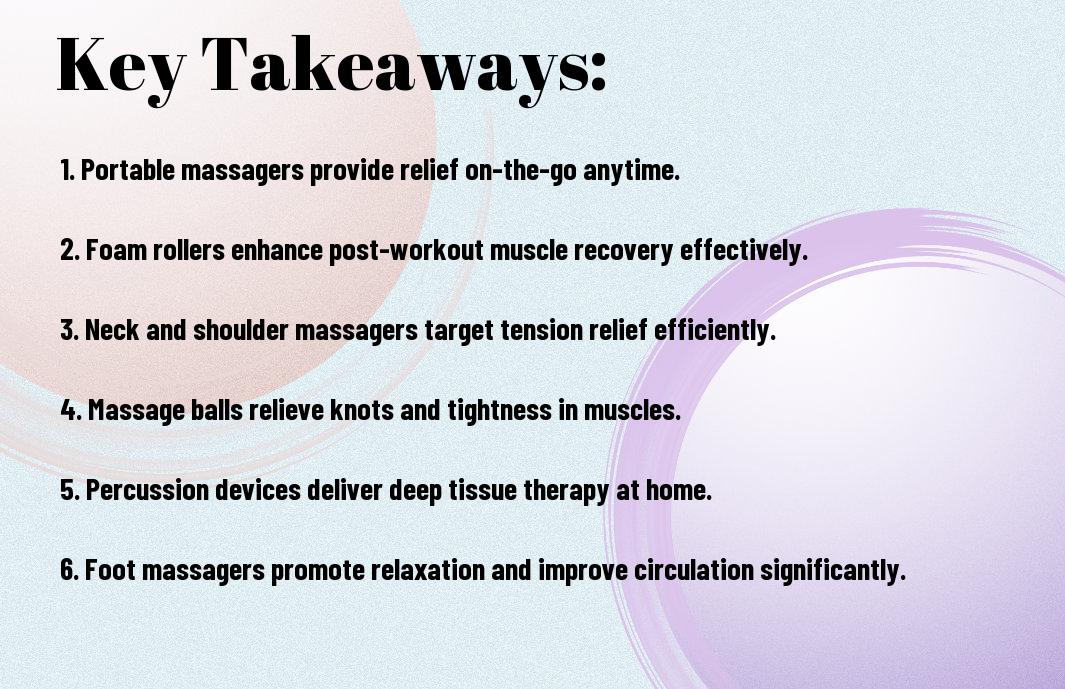 Key Takeaways:

1. Portable massagers provide relief on-the-go anytime.

2. Foam rollers enhance post-workout muscle recovery effectively.

3. Neck and shoulder massagers target tension relief efficiently.

4. Massage balls relieve knots and tightness in muscles.

5. Percussion devices deliver deep tissue therapy at home.

6. Foot massagers promote relaxation and improve circulation significantly.